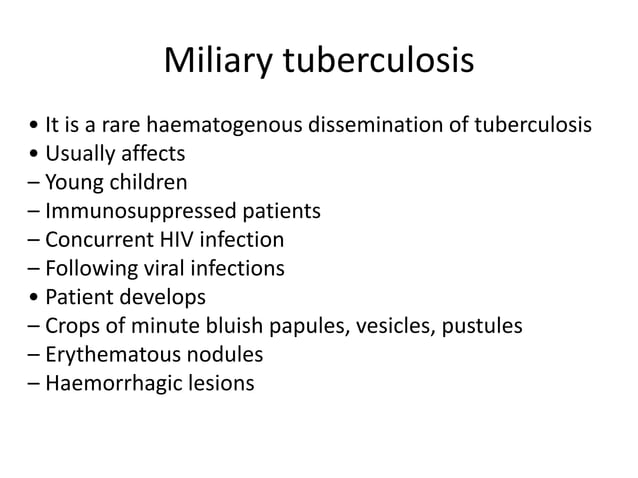 Miliary tuberculosis

• It is a rare haematogenous dissemination of tuberculosis
• Usually affects
– Young children
– Immunosuppressed patients
– Concurrent HIV infection
– Following viral infections
• Patient develops
– Crops of minute bluish papules, vesicles, pustules
– Erythematous nodules
– Haemorrhagic lesions